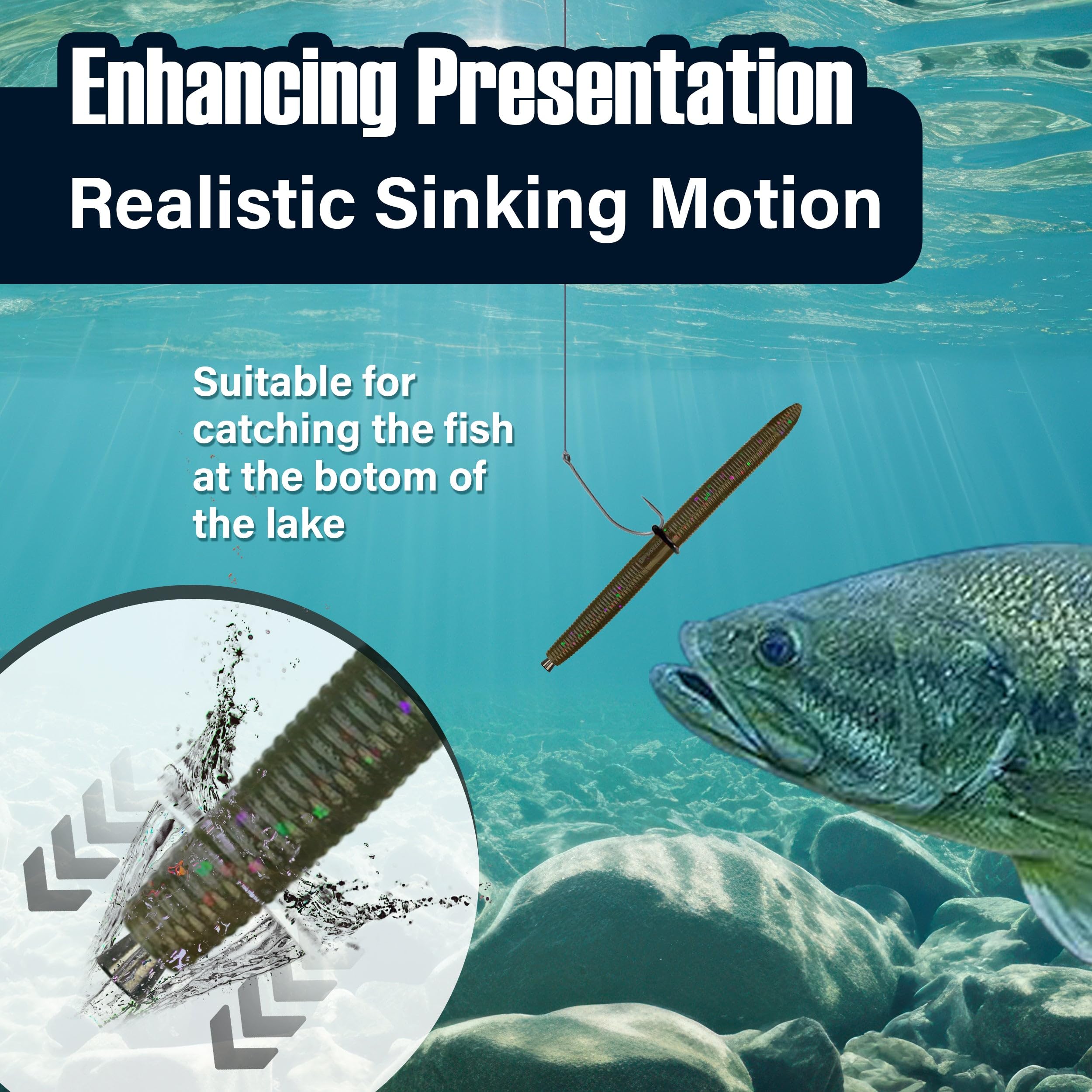 Enhancing Presentation
Realistic Sinking Motion

Suitable for catching the fish at the botom of the lake